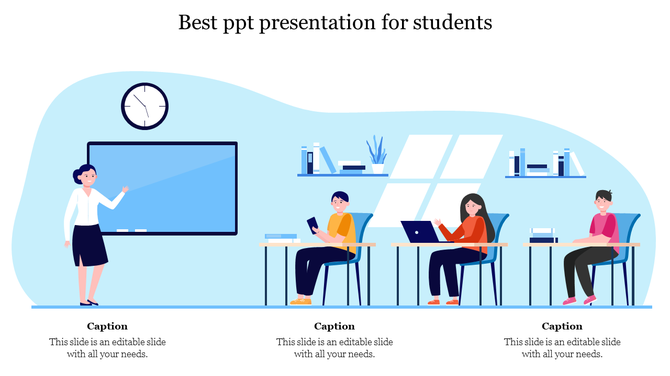 Best ppt presentation for students

Caption
This slide is an editable slide with all your needs.

Caption
This slide is an editable slide with all your needs.

Caption
This slide is an editable slide with all your needs.